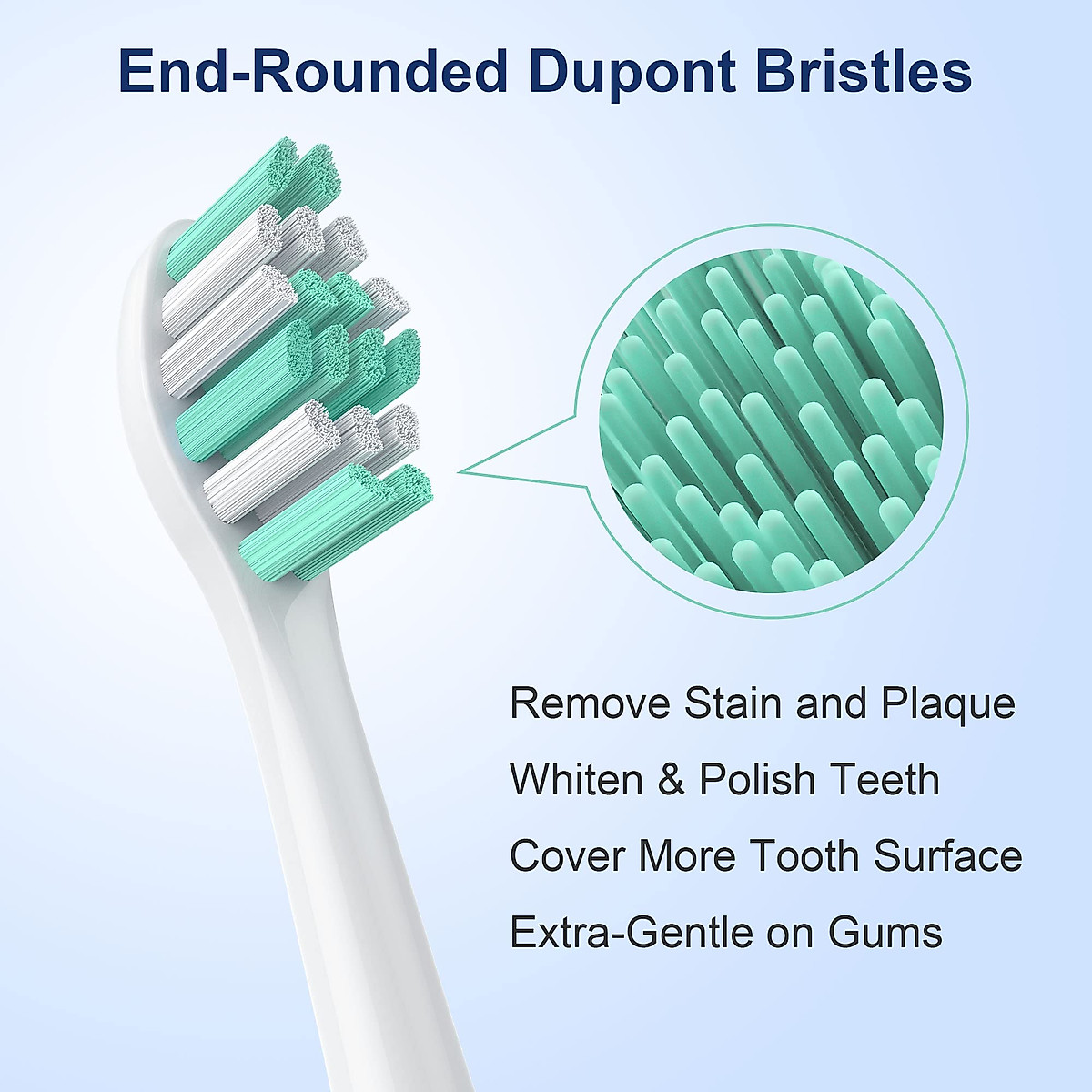 End-Rounded Dupont Bristles

Remove Stain and Plaque

Whiten & Polish Teeth

Cover More Tooth Surface

Extra-Gentle on Gums